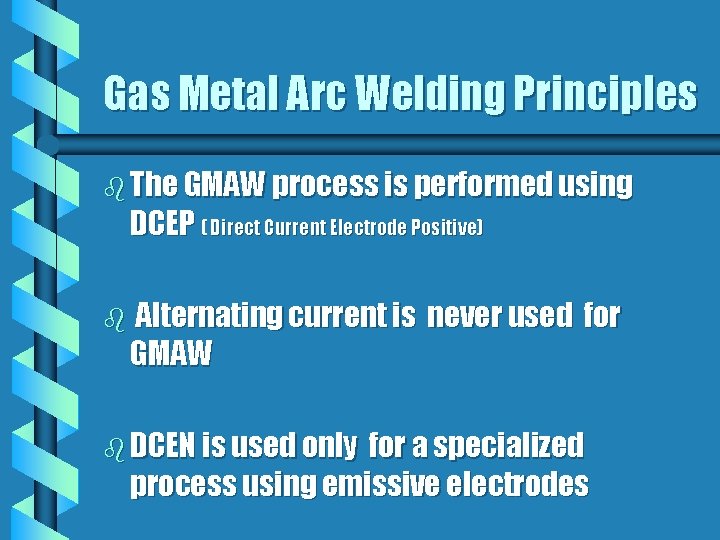 Gas Metal Arc Welding Principles

The GMAW process is performed using DCEP ( Direct Current Electrode Positive)

Alternating current is never used for GMAW

DCEN is used only for a specialized process using emissive electrodes